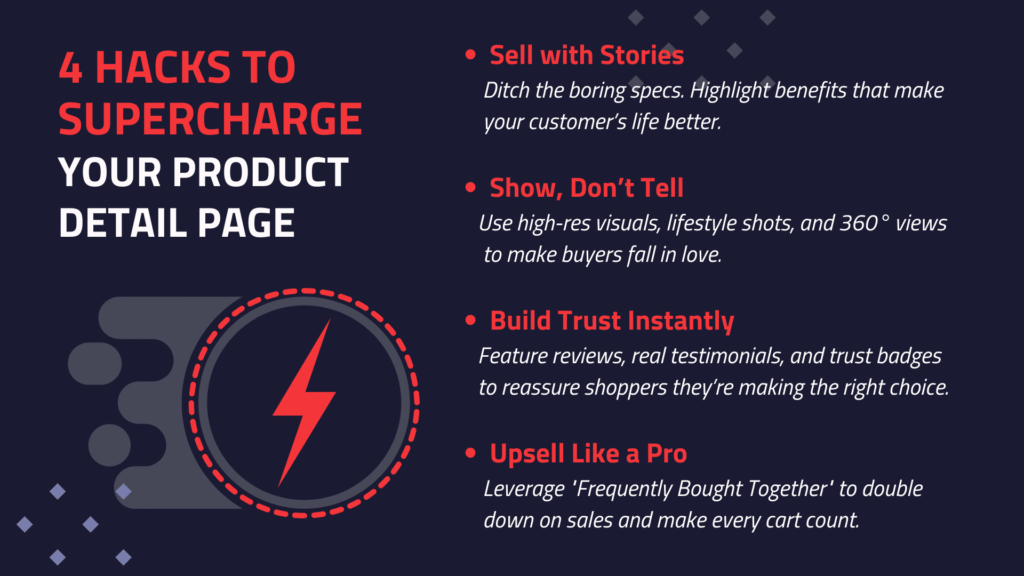 4 HACKS TO SUPERCHARGE YOUR PRODUCT DETAIL PAGE

• Sell with Stories
Ditch the boring specs. Highlight benefits that make your customer's life better.

• Show, Don't Tell
Use high-res visuals, lifestyle shots, and 360° views to make buyers fall in love.

• Build Trust Instantly
Feature reviews, real testimonials, and trust badges to reassure shoppers they're making the right choice.

• Upsell Like a Pro
Leverage 'Frequently Bought Together' to double down on sales and make every cart count.